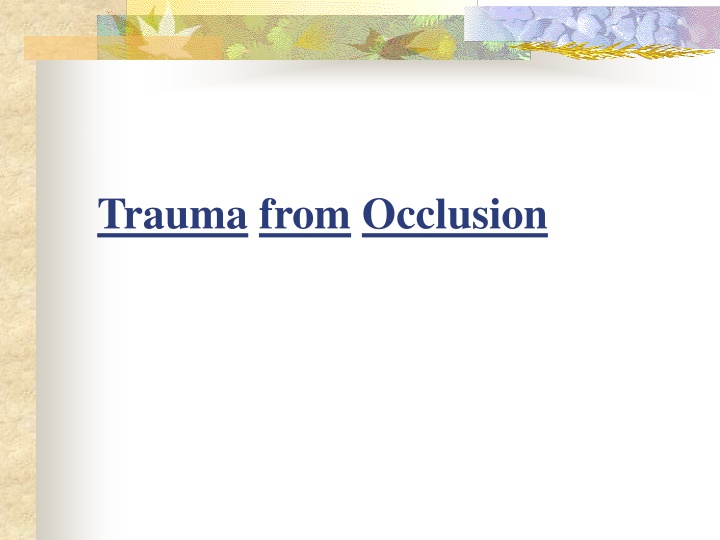 Trauma from Occlusion